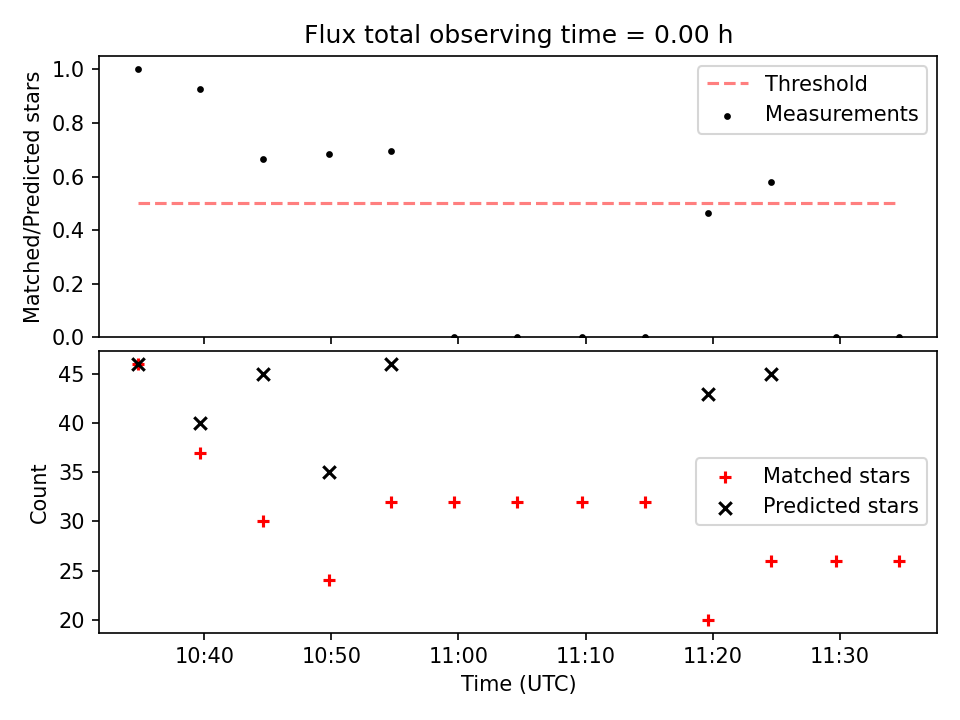 Flux total observing time = 0.00 h

Matched/Predicted stars

1.0
0.8
0.6
0.4
0.2
0.0

Threshold
Measurements

Count

45
40
35
30
25
20

Matched stars
Predicted stars

10:40
10:50
11:00
11:10
11:20
11:30

Time (UTC)